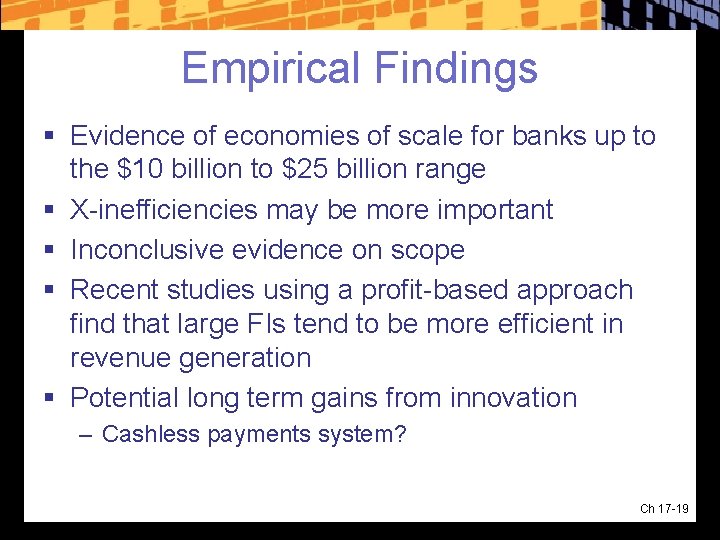 Empirical Findings

▪ Evidence of economies of scale for banks up to the \$10 billion to \$25 billion range

▪ X-inefficiencies may be more important

▪ Inconclusive evidence on scope

▪ Recent studies using a profit-based approach find that large FIs tend to be more efficient in revenue generation

▪ Potential long term gains from innovation
– Cashless payments system?

Ch 17-19